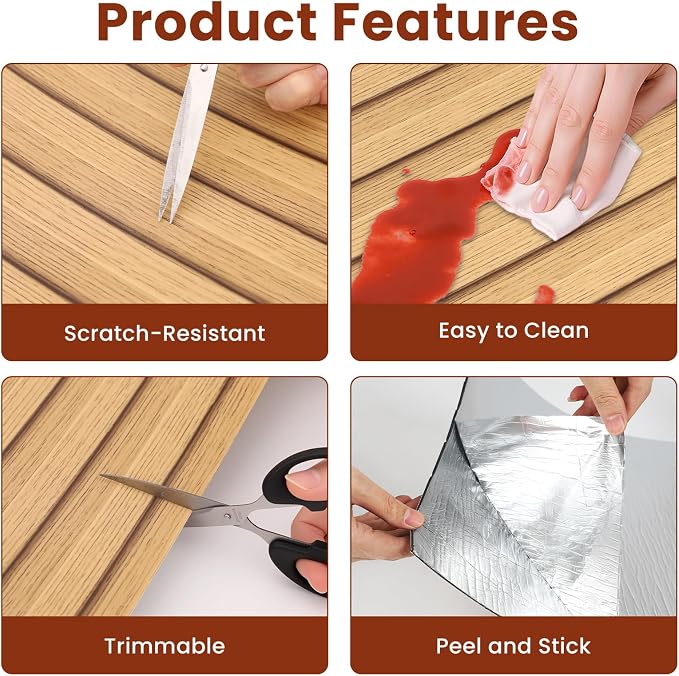 Product Features

Scratch-Resistant

Easy to Clean

Trimmable

Peel and Stick